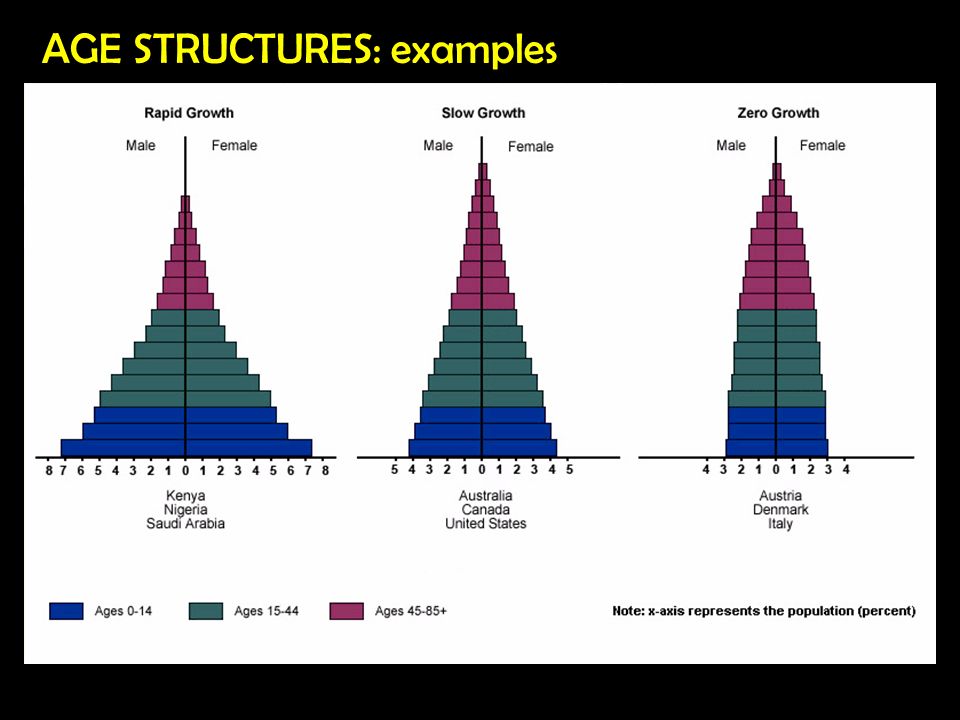 AGE STRUCTURES: examples

Rapid Growth

Male Female

8 7 6 5 4 3 2 1 0 1 2 3 4 5 6 7 8

Kenya
Nigeria
Saudi Arabia

Slow Growth

Male Female

5 4 3 2 1 0 1 2 3 4 5

Australia
Canada
United States

Zero Growth

Male Female

4 3 2 1 0 1 2 3 4

Austria
Denmark
Italy

Ages 0-14 Ages 15-44 Ages 45-85+

Note: x-axis represents the population (percent)